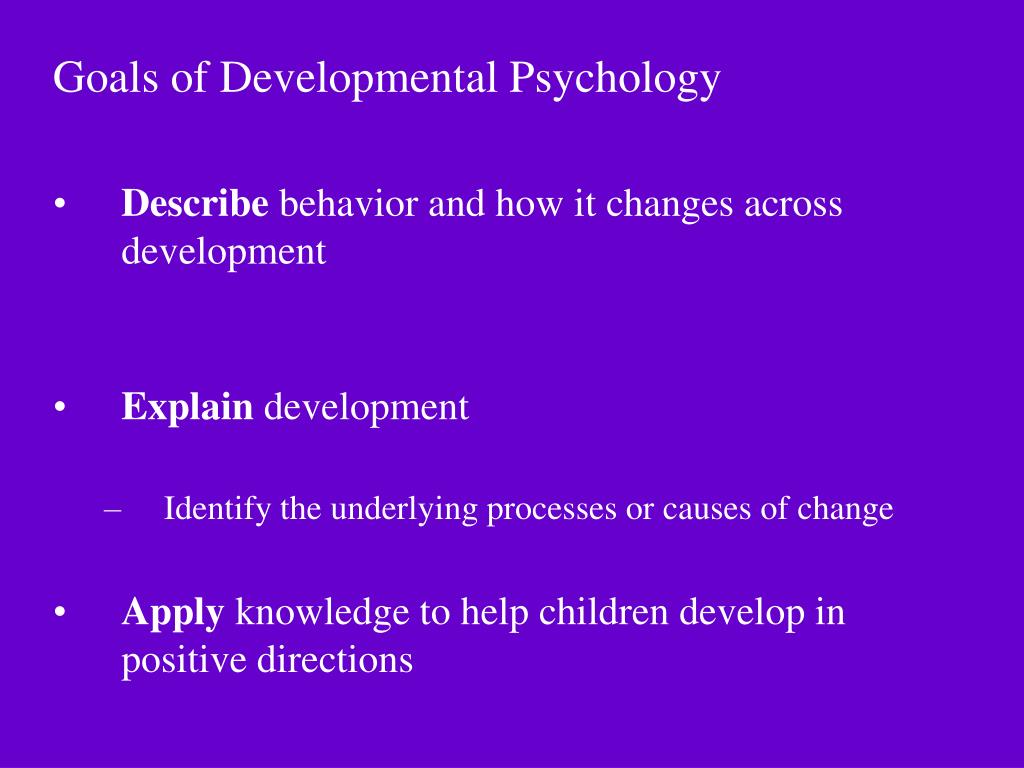 Goals of Developmental Psychology

• Describe behavior and how it changes across development

• Explain development

– Identify the underlying processes or causes of change

• Apply knowledge to help children develop in positive directions